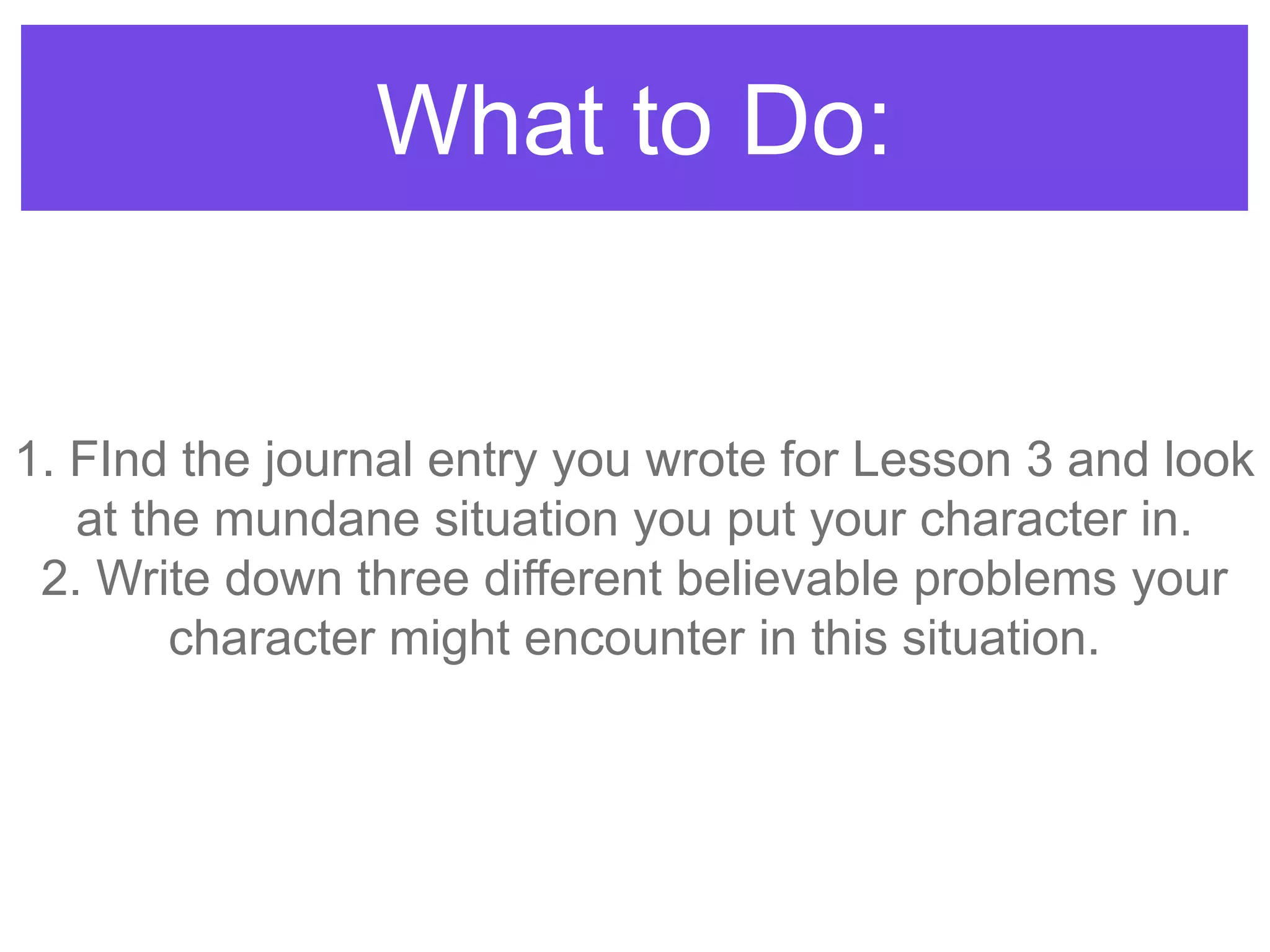 What to Do:

1. FInd the journal entry you wrote for Lesson 3 and look at the mundane situation you put your character in.
2. Write down three different believable problems your character might encounter in this situation.